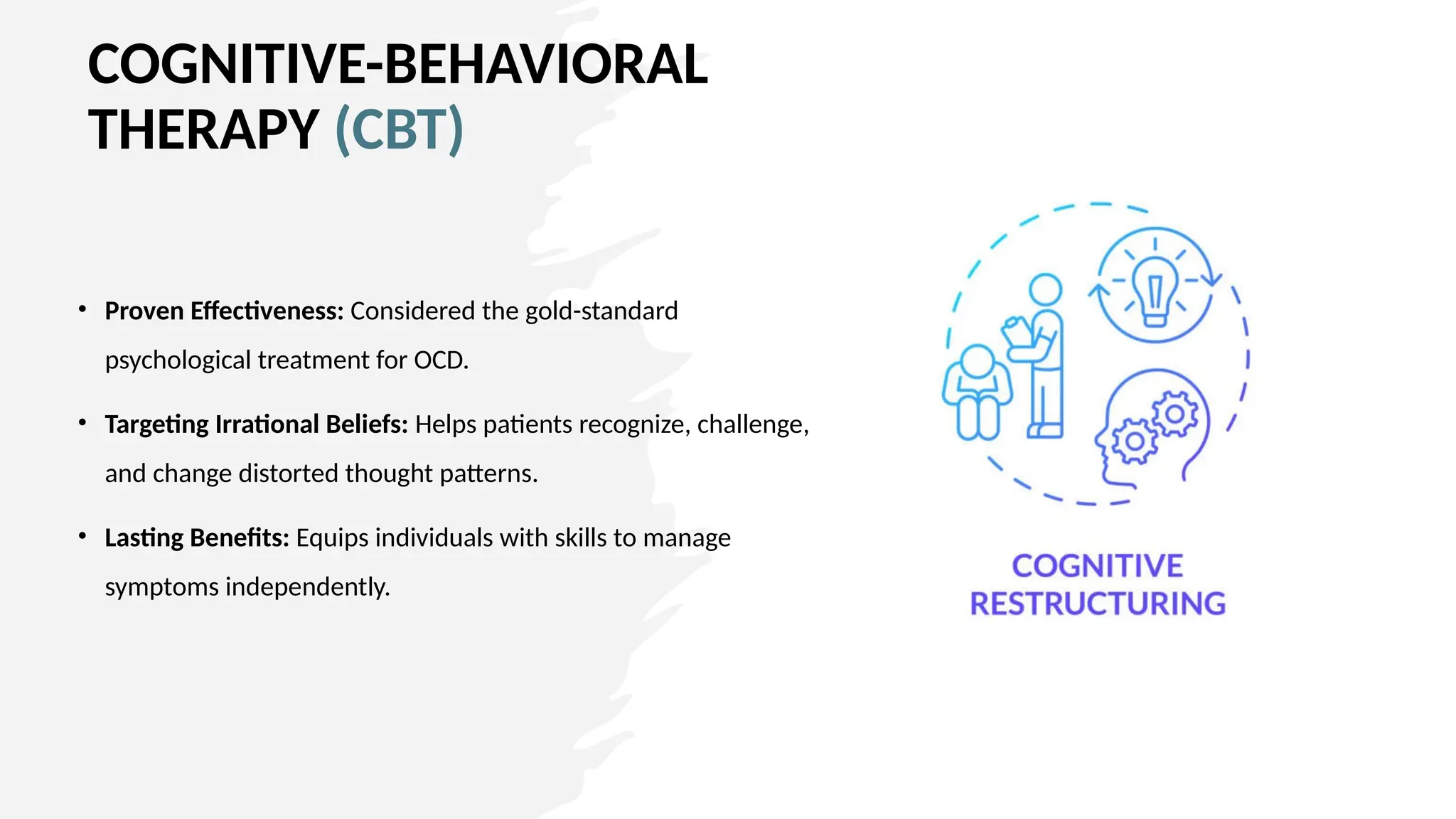 COGNITIVE-BEHAVIORAL THERAPY (CBT)

• Proven Effectiveness: Considered the gold-standard psychological treatment for OCD.

• Targeting Irrational Beliefs: Helps patients recognize, challenge, and change distorted thought patterns.

• Lasting Benefits: Equips individuals with skills to manage symptoms independently.

COGNITIVE RESTRUCTURING